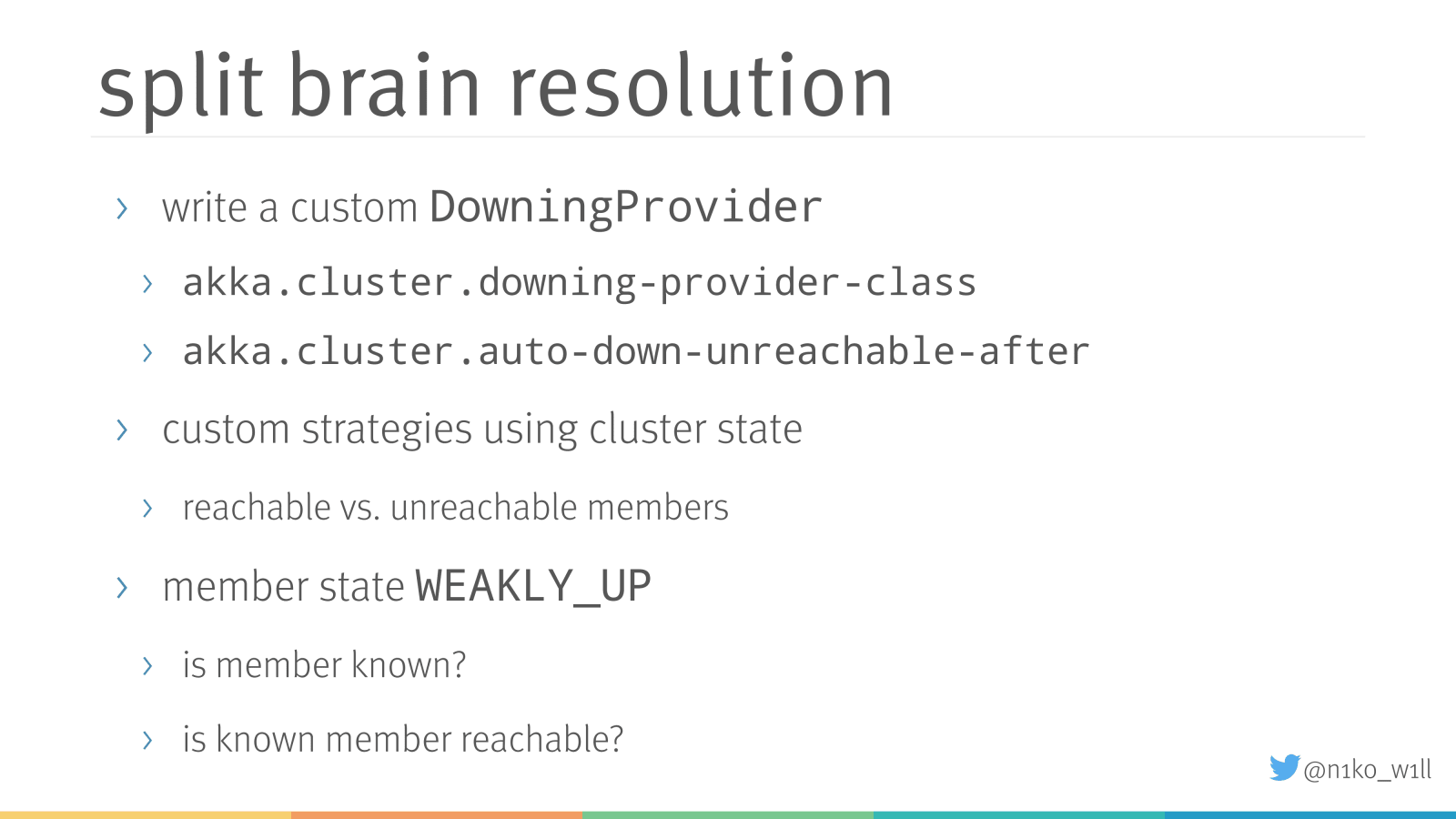 split brain resolution

› write a custom DowningProvider

› akka.cluster.downing-provider-class

› akka.cluster.auto-down-unreachable-after

› custom strategies using cluster state

› reachable vs. unreachable members

› member state WEAKLY_UP

› is member known?

› is known member reachable?

@n1ko_w1ll